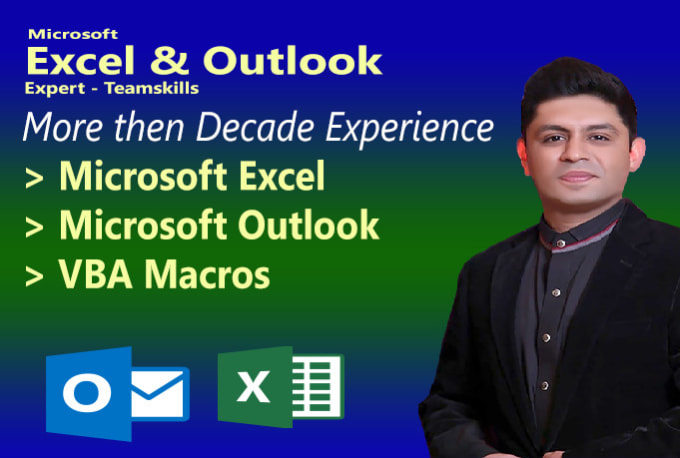 Microsoft
Excel & Outlook
Expert - Teamskills

More then Decade Experience

> Microsoft Excel
> Microsoft Outlook
> VBA Macros

O

X